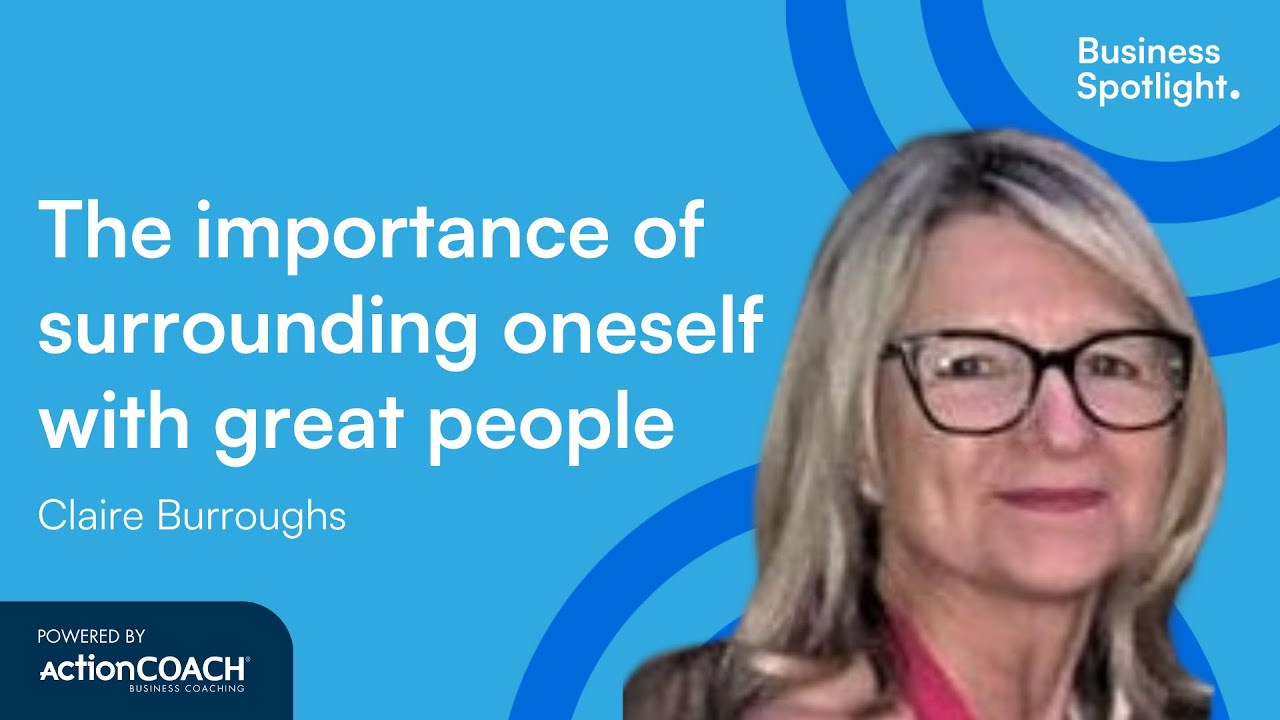 Business Spotlight.

The importance of surrounding oneself with great people

Claire Burroughs

POWERED BY
ActionCOACH®
BUSINESS COACHING